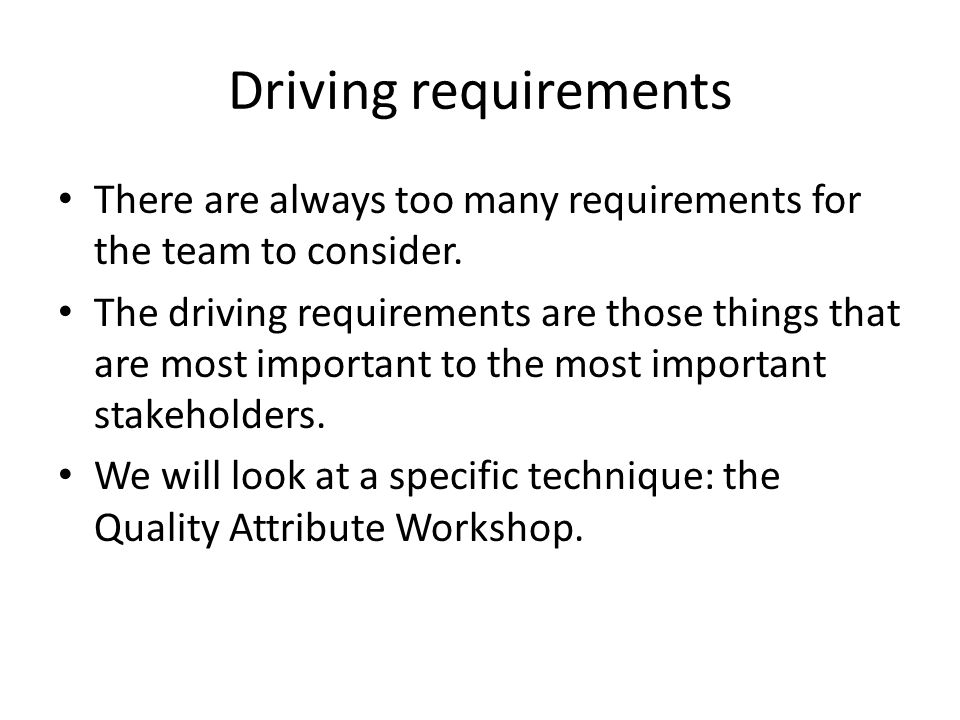 Driving requirements

• There are always too many requirements for the team to consider.
• The driving requirements are those things that are most important to the most important stakeholders.
• We will look at a specific technique: the Quality Attribute Workshop.